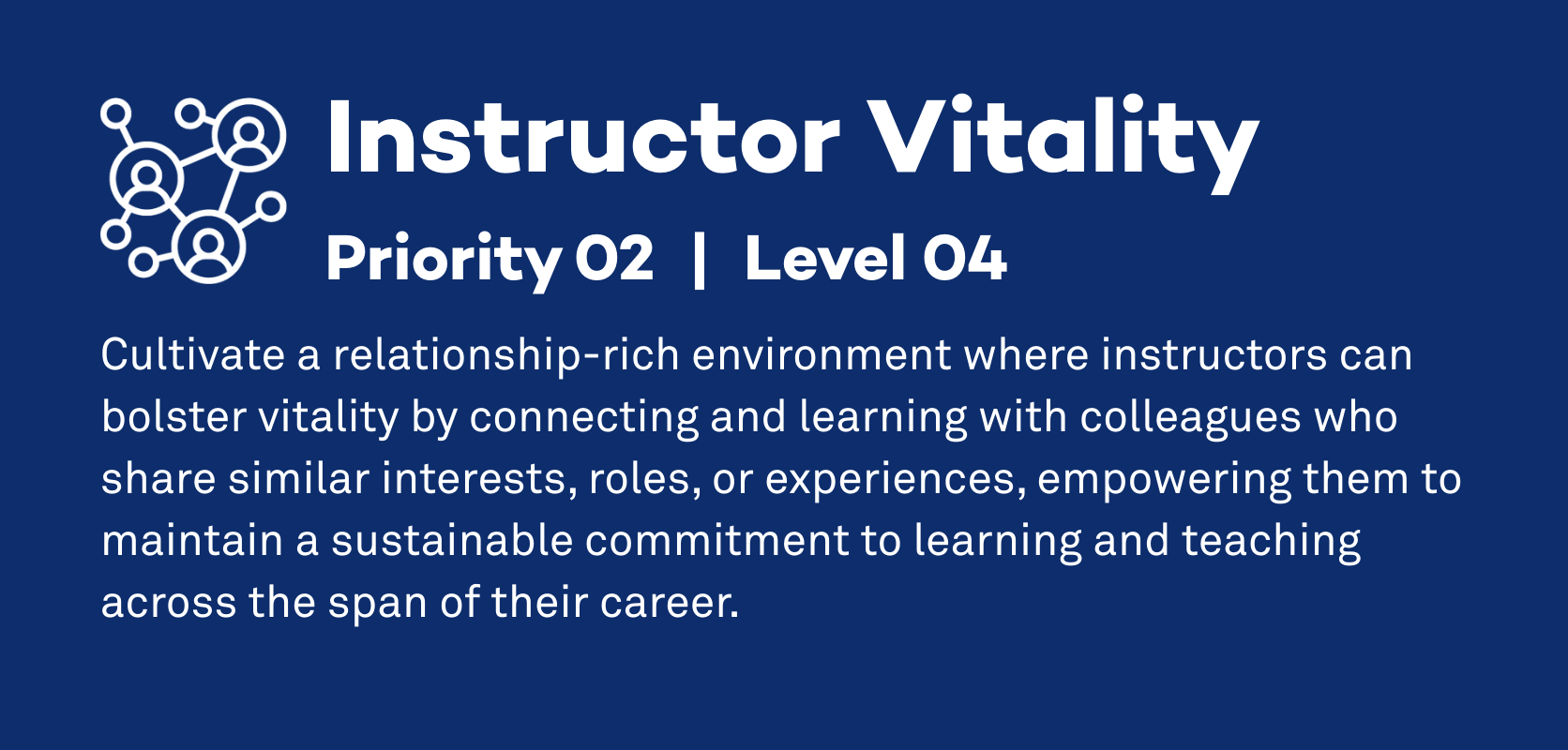 Instructor Vitality

Priority 02 | Level 04

Cultivate a relationship-rich environment where instructors can bolster vitality by connecting and learning with colleagues who share similar interests, roles, or experiences, empowering them to maintain a sustainable commitment to learning and teaching across the span of their career.